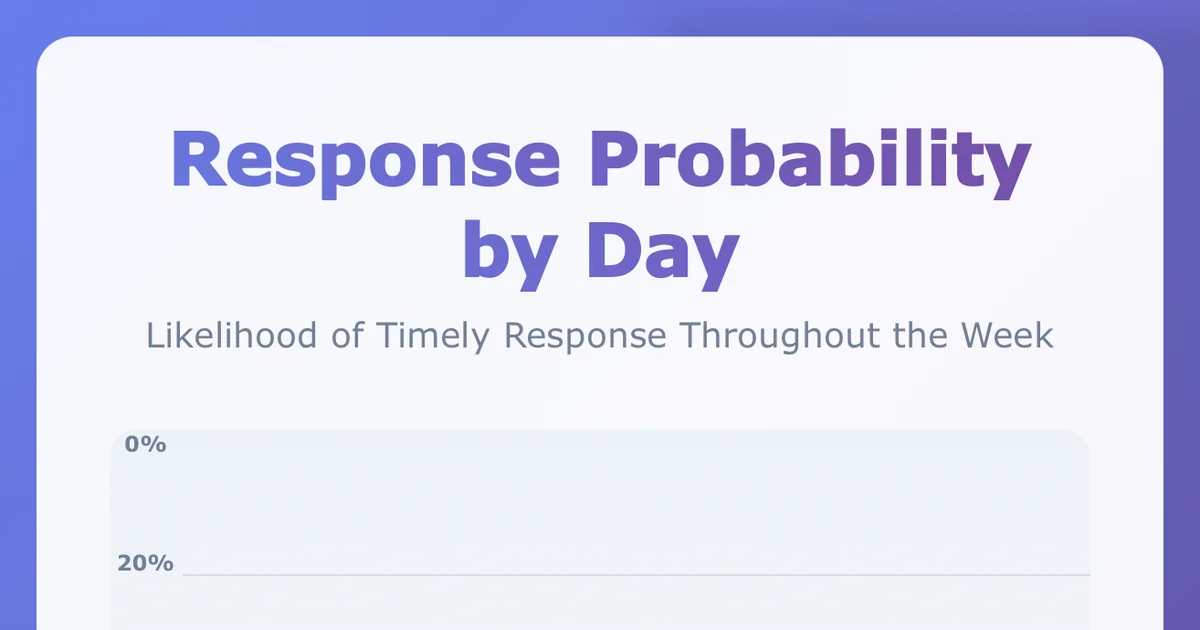 Response Probability by Day

Likelihood of Timely Response Throughout the Week

0%

20%